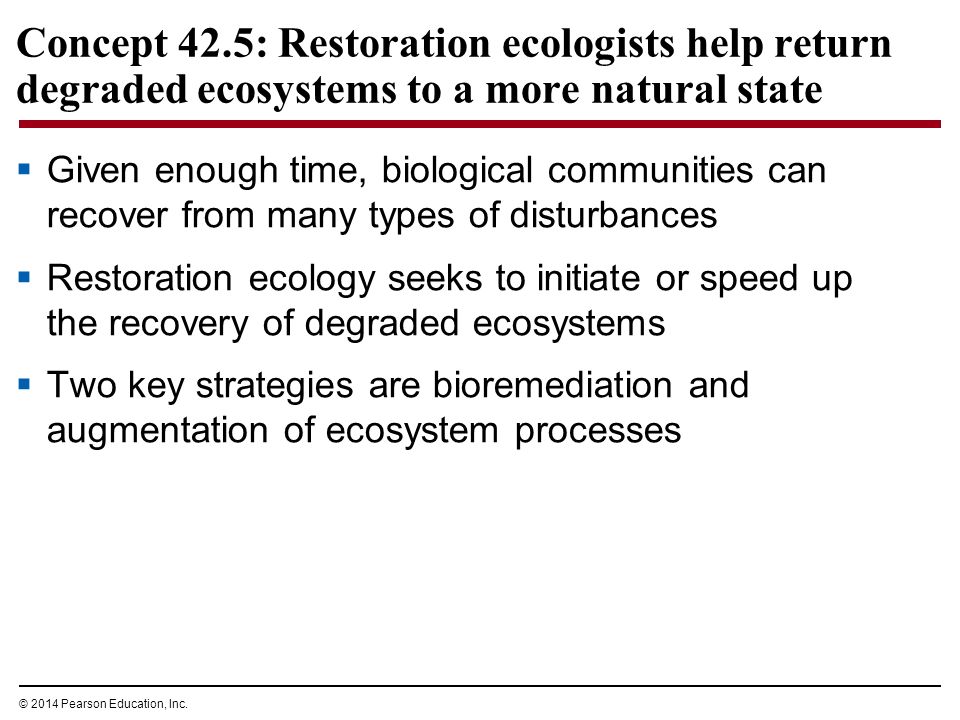 Concept 42.5: Restoration ecologists help return degraded ecosystems to a more natural state

▪ Given enough time, biological communities can recover from many types of disturbances

▪ Restoration ecology seeks to initiate or speed up the recovery of degraded ecosystems

▪ Two key strategies are bioremediation and augmentation of ecosystem processes

© 2014 Pearson Education, Inc.